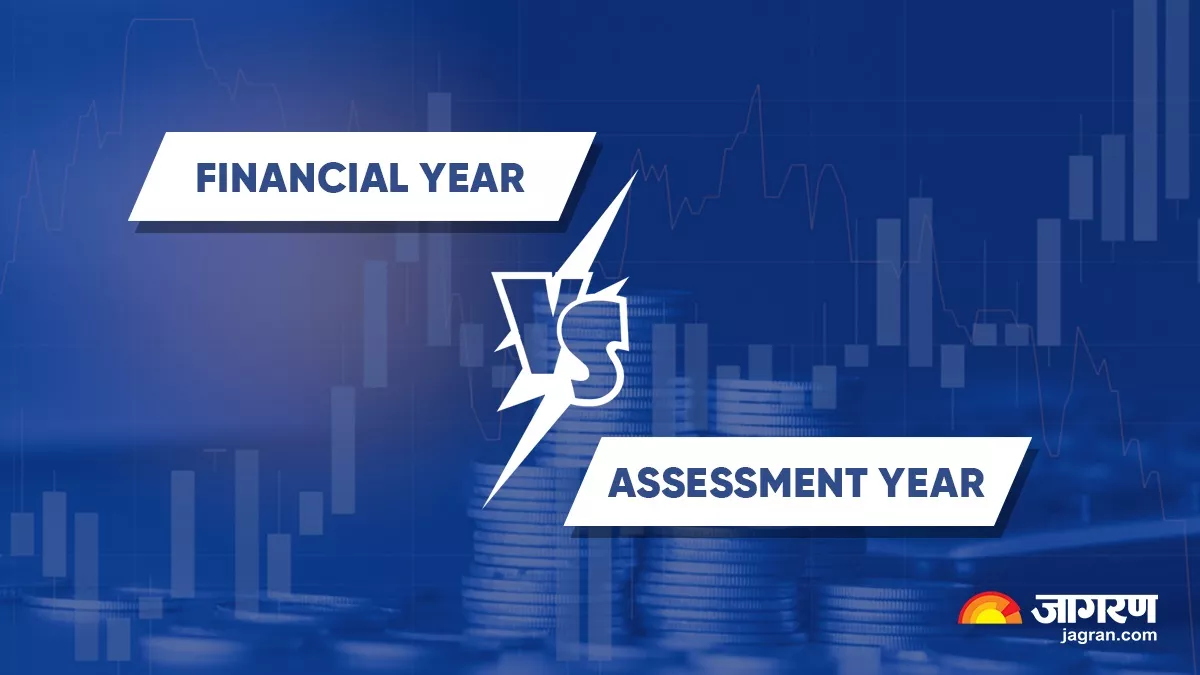 FINANCIAL YEAR

VS

ASSESSMENT YEAR

जागरण
jagran.com